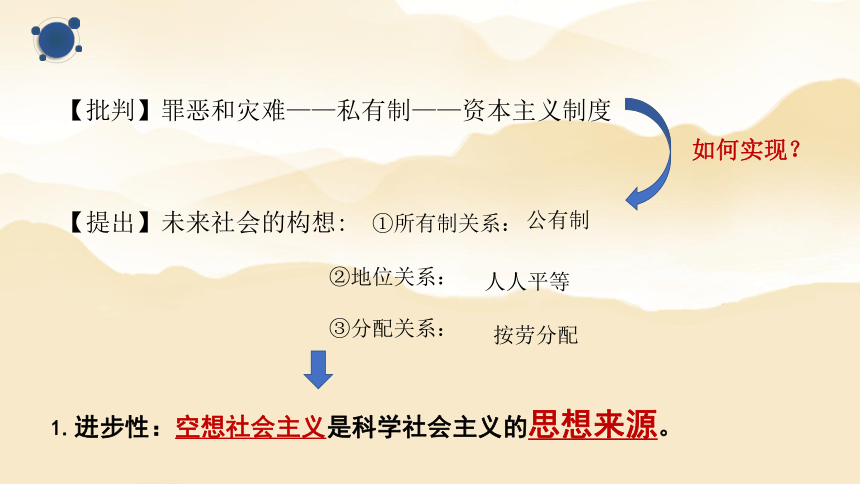 【批判】罪恶和灾难——私有制——资本主义制度

如何实现？

【提出】未来社会的构想： ①所有制关系： 公有制

②地位关系： 人人平等

③分配关系： 按劳分配

1. 进步性：空想社会主义是科学社会主义的思想来源。